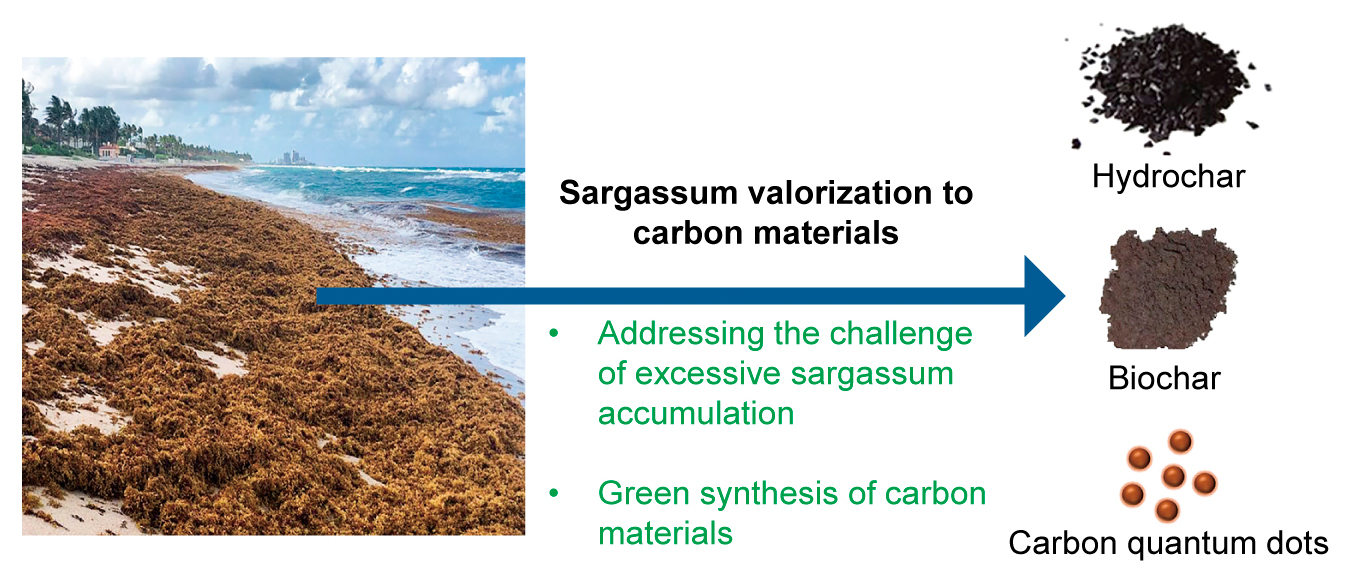 Sargassum valorization to carbon materials

• Addressing the challenge of excessive sargassum accumulation

• Green synthesis of carbon materials

Hydrochar

Biochar

Carbon quantum dots